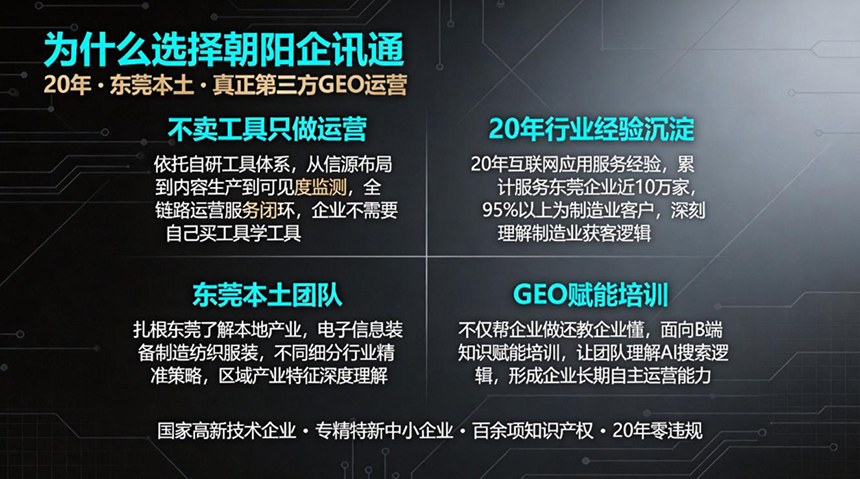 为什么选择朝阳企讯通
20年 · 东莞本土 · 真正第三方GEO运营

不卖工具只做运营
依托自研工具体系，从信源布局到内容生产到可见度监测，全链路运营服务闭环，企业不需要自己买工具学工具

20年行业经验沉淀
20年互联网应用服务经验，累计服务东莞企业近10万家，95%以上为制造业客户，深刻理解制造业获客逻辑

东莞本土团队
扎根东莞了解本地产业，电子信息装备制造纺织服装，不同细分行业精准策略，区域产业特征深度理解

GEO赋能培训
不仅帮企业做还教企业懂，面向B端知识赋能培训，让团队理解AI搜索逻辑，形成企业长期自主运营能力

国家高新技术企业 · 专精特新中小企业 · 百余项知识产权 · 20年零违规